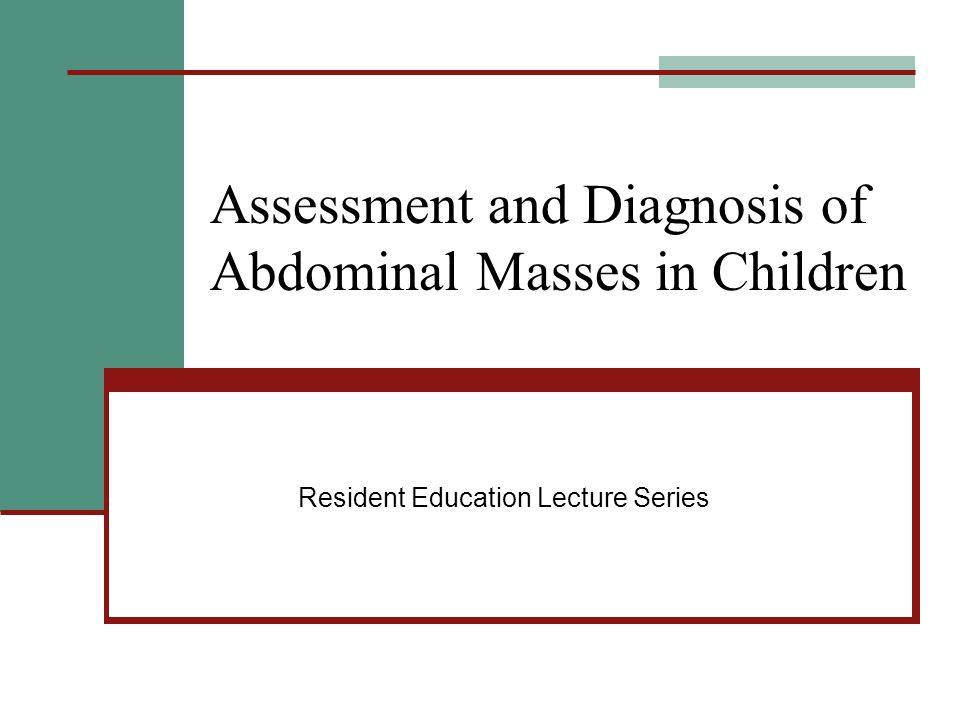 Assessment and Diagnosis of Abdominal Masses in Children

Resident Education Lecture Series